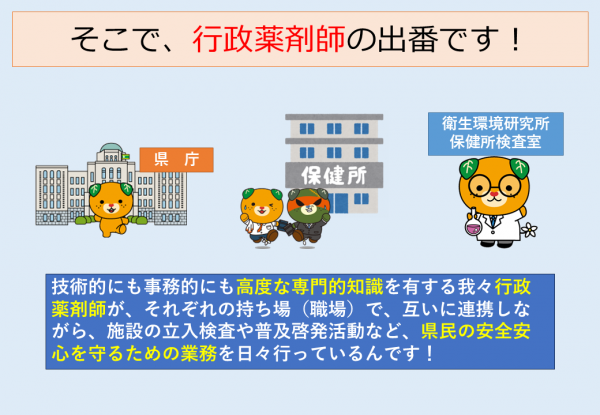 そこで、行政薬剤師の出番です！

県　庁

保健所

衛生環境研究所
保健所検査室

技術的にも事務的にも高度な専門的知識を有する我々行政薬剤師が、それぞれの持ち場（職場）で、互いに連携しながら、施設の立入検査や普及啓発活動など、県民の安全安心を守るための業務を日々行っているんです！